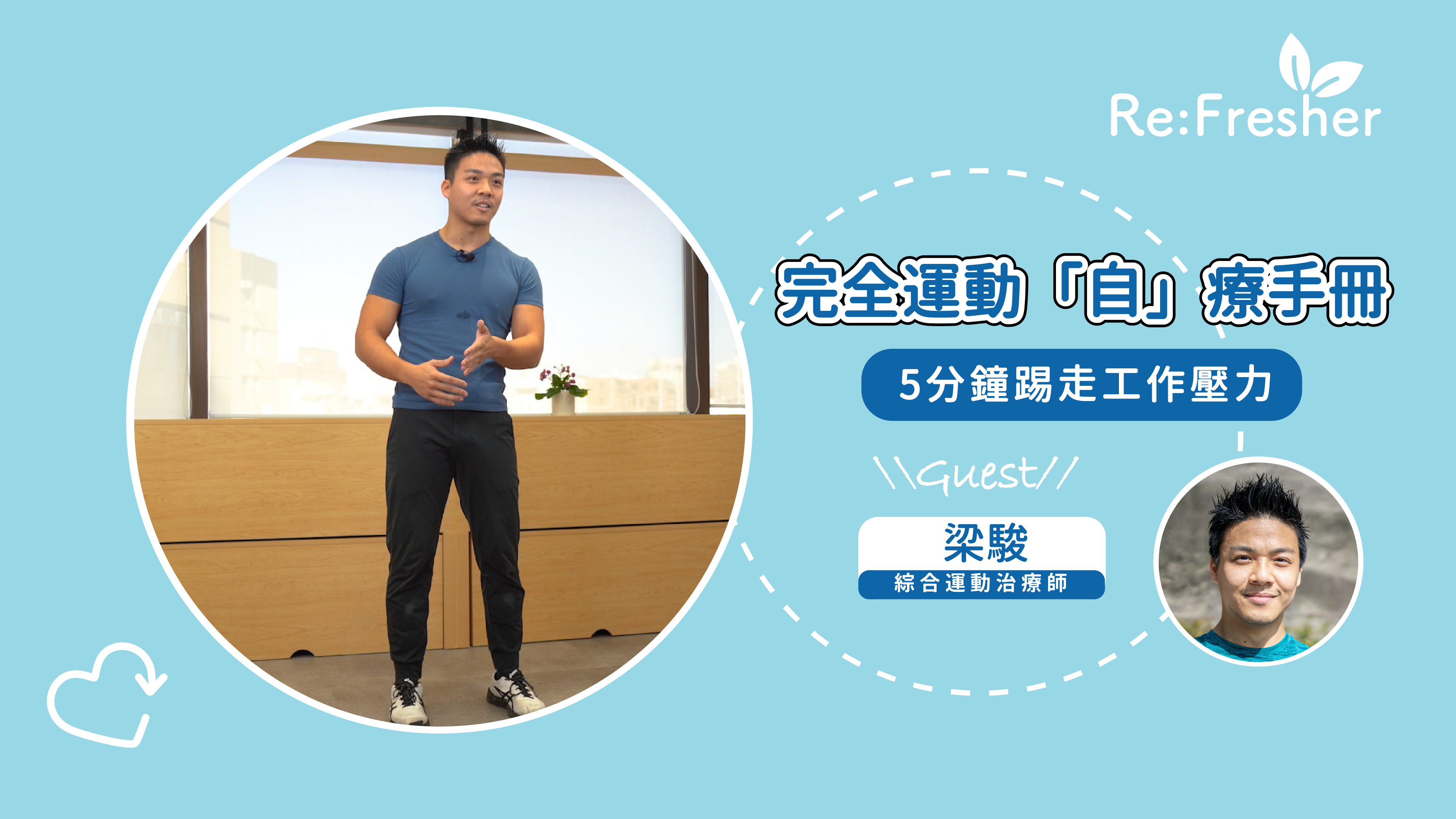 Re:Fresher

完全運動「自」療手冊

5分鐘踢走工作壓力

\\Guest//

梁駿
綜合運動治療師